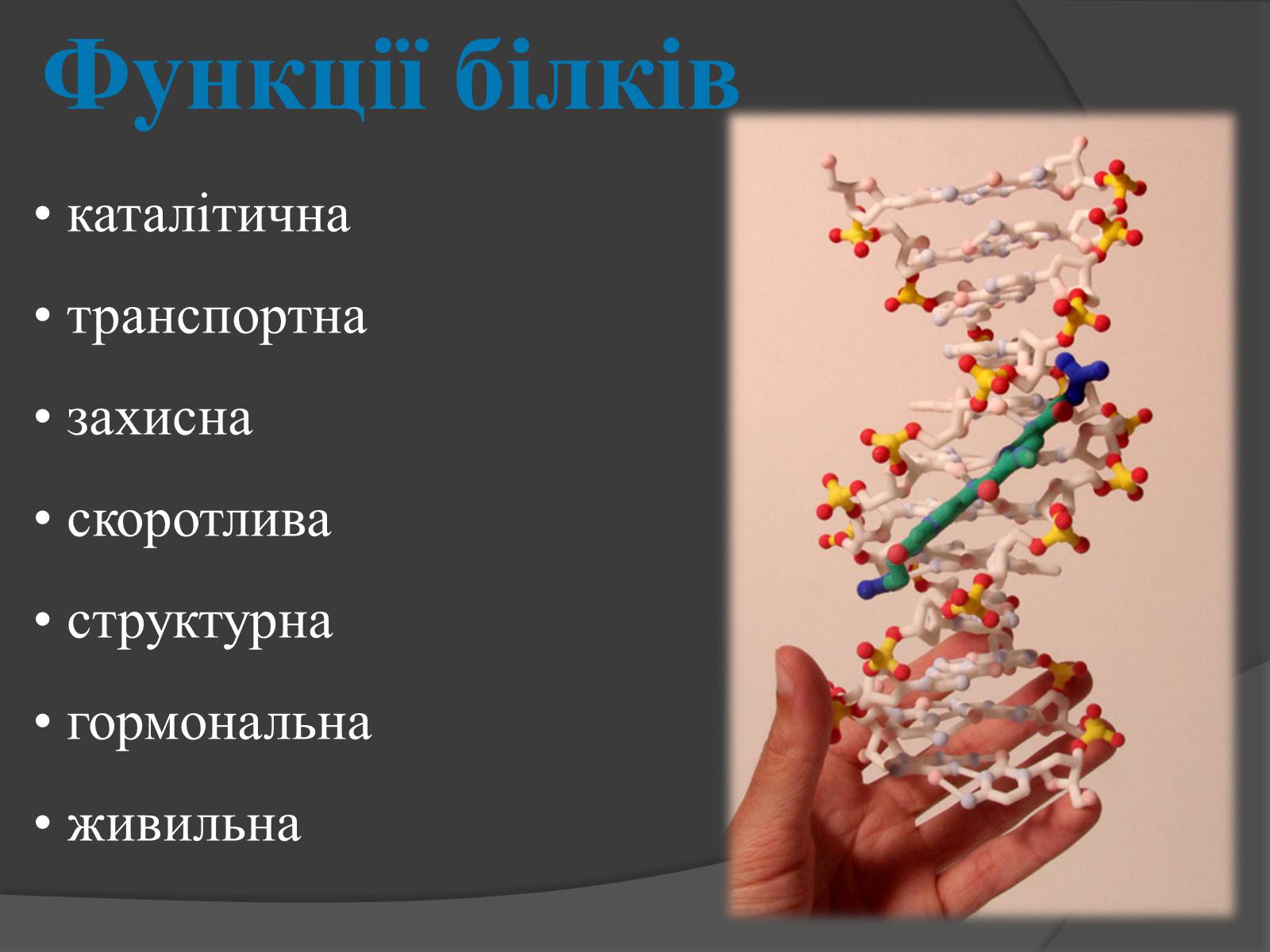 Функції білків

• каталітична

• транспортна

• захисна

• скоротлива

• структурна

• гормональна

• живильна